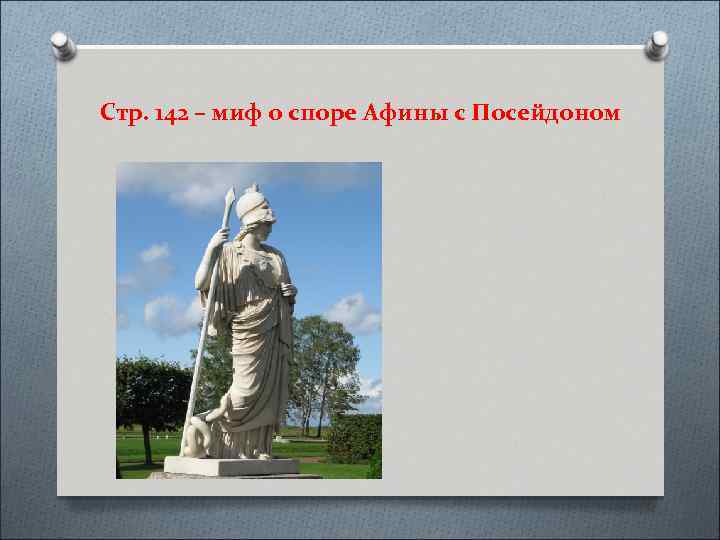 Стр. 142 – миф о споре Афины с Посейдоном